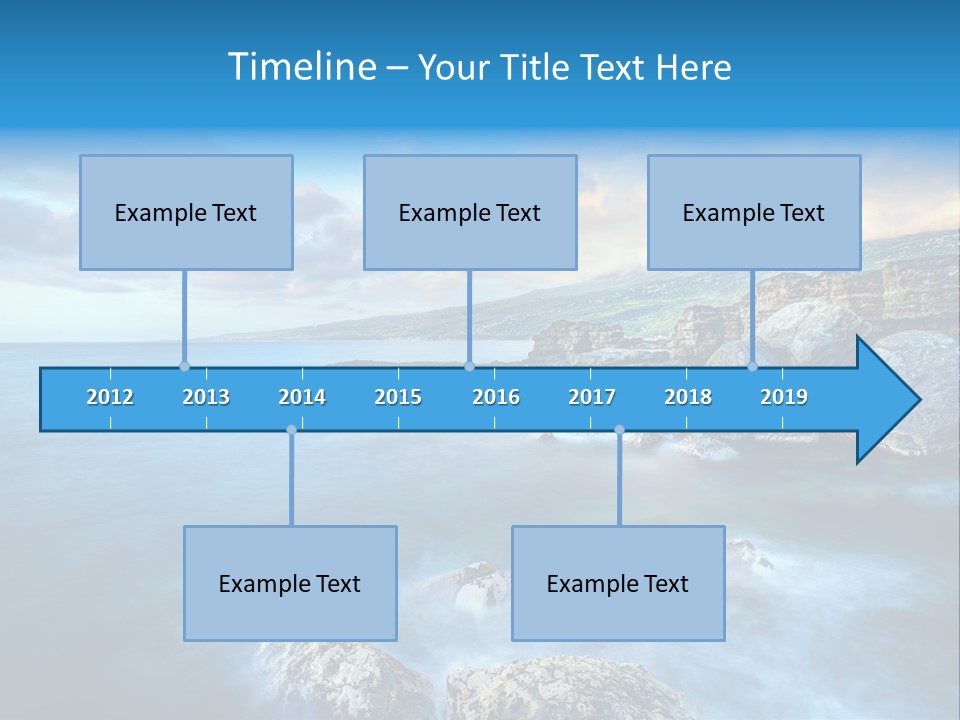 Timeline – Your Title Text Here

Example Text

Example Text

Example Text

2012 2013 2014 2015 2016 2017 2018 2019

Example Text

Example Text